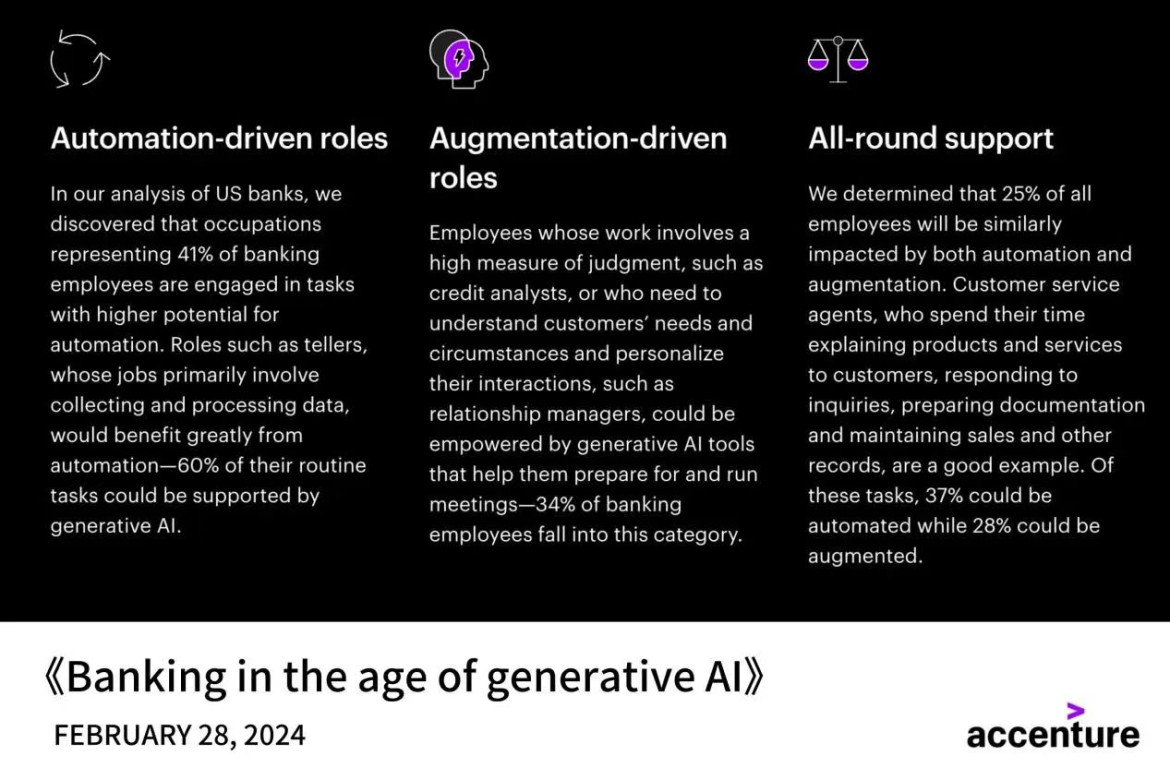 Automation-driven roles

In our analysis of US banks, we discovered that occupations representing 41% of banking employees are engaged in tasks with higher potential for automation. Roles such as tellers, whose jobs primarily involve collecting and processing data, would benefit greatly from automation—60% of their routine tasks could be supported by generative AI.

Augmentation-driven roles

Employees whose work involves a high measure of judgment, such as credit analysts, or who need to understand customers' needs and circumstances and personalize their interactions, such as relationship managers, could be empowered by generative AI tools that help them prepare for and run meetings—34% of banking employees fall into this category.

All-round support

We determined that 25% of all employees will be similarly impacted by both automation and augmentation. Customer service agents, who spend their time explaining products and services to customers, responding to inquiries, preparing documentation and maintaining sales and other records, are a good example. Of these tasks, 37% could be automated while 28% could be augmented.

《Banking in the age of generative AI》

FEBRUARY 28, 2024

accenture